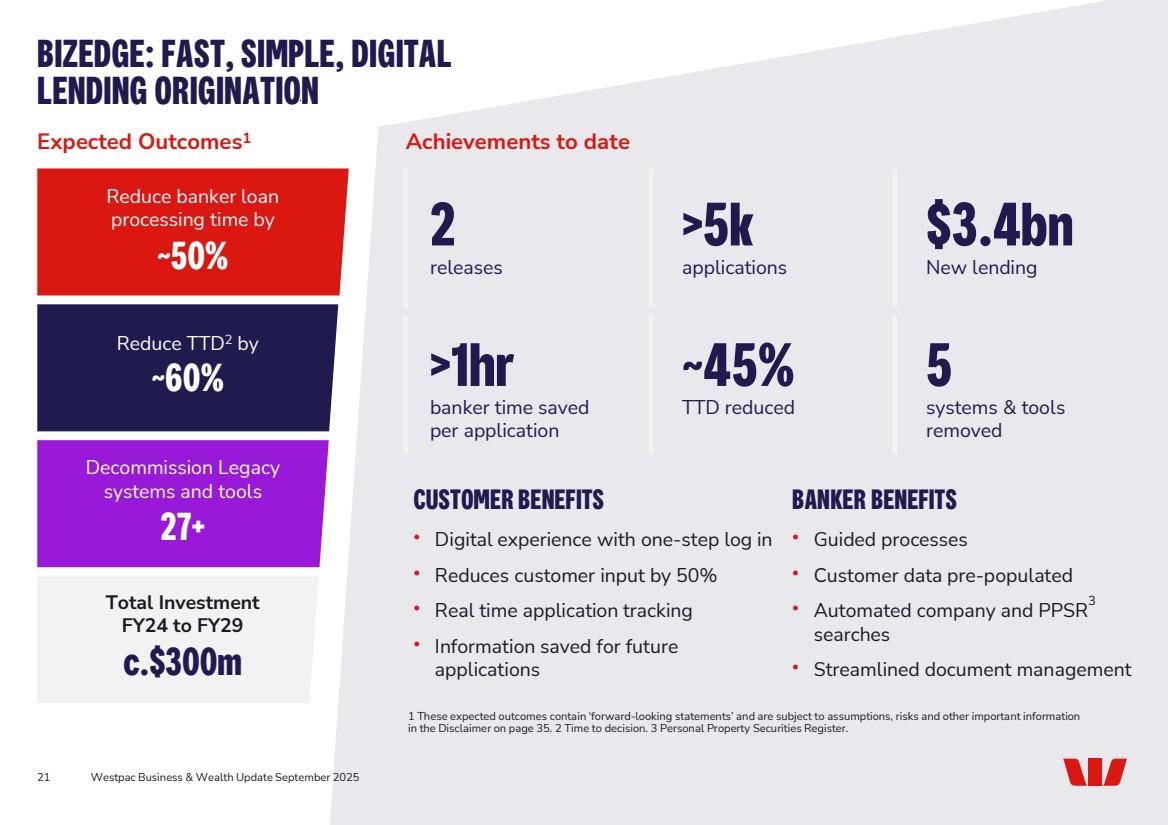 BIZEDGE: FAST, SIMPLE, DIGITAL LENDING ORIGINATION

Expected Outcomes$^1$

Reduce banker loan processing time by
~50%

Reduce TTD$^2$ by
~60%

Decommission Legacy systems and tools
27+

Total Investment FY24 to FY29
c.$300m

Achievements to date

2
releases

>5k
applications

$3.4bn
New lending

>1hr
banker time saved per application

~45%
TTD reduced

5
systems & tools removed

CUSTOMER BENEFITS
• Digital experience with one-step log in
• Reduces customer input by 50%
• Real time application tracking
• Information saved for future applications

BANKER BENEFITS
• Guided processes
• Customer data pre-populated
• Automated company and PPSR$^3$ searches
• Streamlined document management

1 These expected outcomes contain 'forward-looking statements' and are subject to assumptions, risks and other important information in the Disclaimer on page 35. 2 Time to decision. 3 Personal Property Securities Register.

21 Westpac Business & Wealth Update September 2025